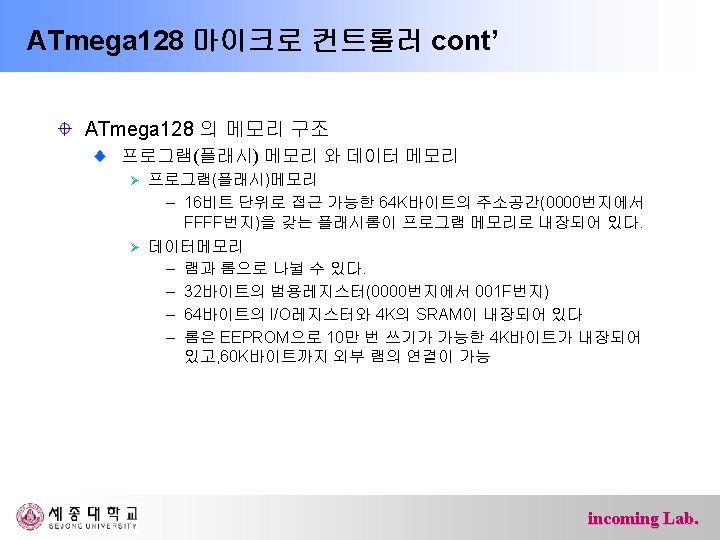 ATmega128 마이크로 컨트롤러 cont'

ATmega128 의 메모리 구조

프로그램(플래시) 메모리 와 데이터 메모리

프로그램(플래시)메모리

– 16비트 단위로 접근 가능한 64K바이트의 주소공간(0000번지에서 FFFF번지)을 갖는 플래시롬이 프로그램 메모리로 내장되어 있다.

데이터메모리

– 램과 롬으로 나뉠 수 있다.

– 32바이트의 범용레지스터(0000번지에서 001F번지)

– 64바이트의 I/O레지스터와 4K의 SRAM이 내장되어 있다

– 롬은 EEPROM으로 10만 번 쓰기가 가능한 4K바이트가 내장되어 있고,60K바이트까지 외부 램의 연결이 가능

세종대학교 SEJONG UNIVERSITY

incoming Lab.